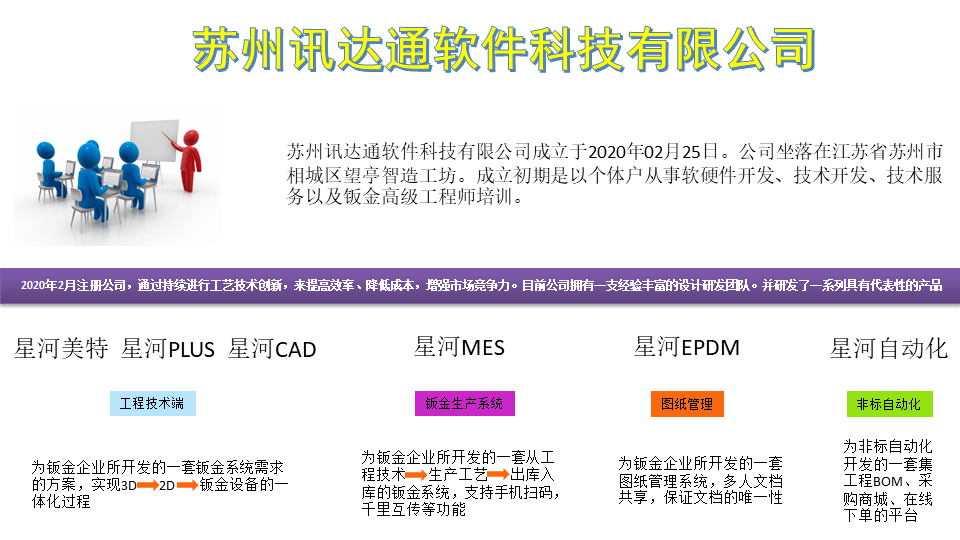 苏州讯达通软件科技有限公司

苏州讯达通软件科技有限公司成立于2020年02月25日。公司坐落在江苏省苏州市相城区望亭智造工坊。成立初期是以个体户从事软硬件开发、技术开发、技术服务以及钣金高级工程师培训。

2020年2月注册公司，通过持续进行工艺技术创新，来提高效率、降低成本，增强市场竞争力。目前公司拥有一支经验丰富的设计研发团队。并研发了一系列具有代表性的产品

星河美特 星河PLUS 星河CAD

工程技术端

为钣金企业所开发的一套钣金系统需求的方案，实现3D→2D→钣金设备的一体化过程

星河MES

钣金生产系统

为钣金企业所开发的一套从工程技术→生产工艺→出库入库的钣金系统，支持手机扫码，千里互传等功能

星河EPDM

图纸管理

为钣金企业所开发的一套图纸管理系统，多人文档共享，保证文档的唯一性

星河自动化

非标自动化

为非标自动化开发的一套集工程BOM、采购商城、在线下单的平台